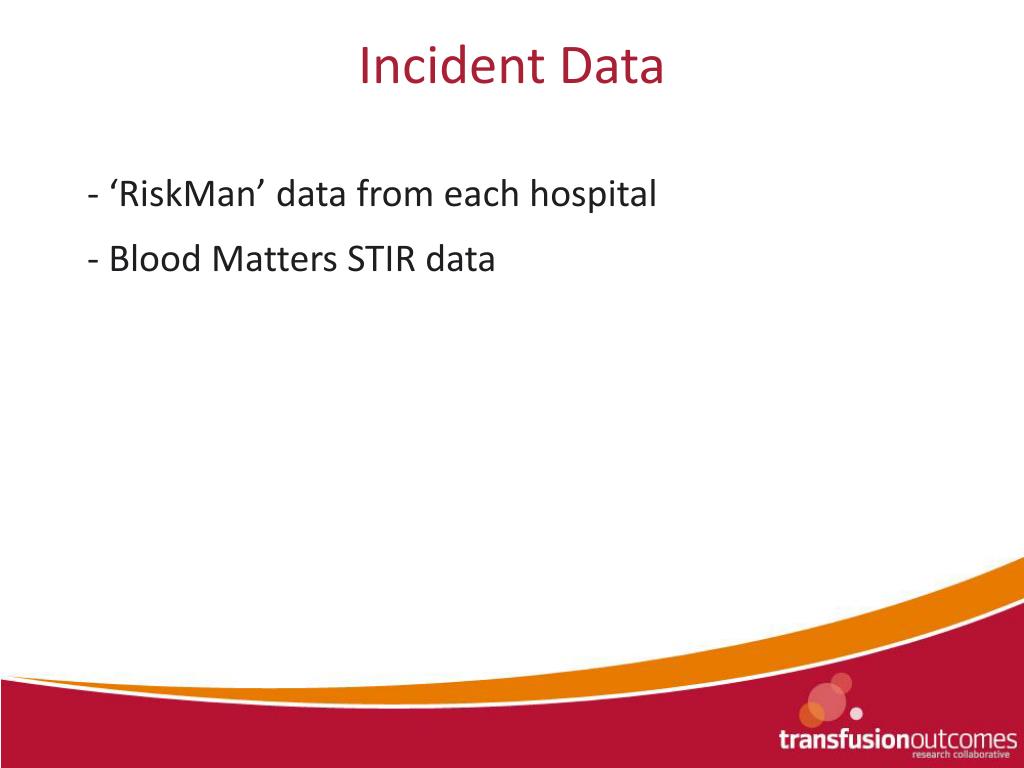 Incident Data

- ‘RiskMan’ data from each hospital

- Blood Matters STIR data

transfusionoutcomes
research collaborative